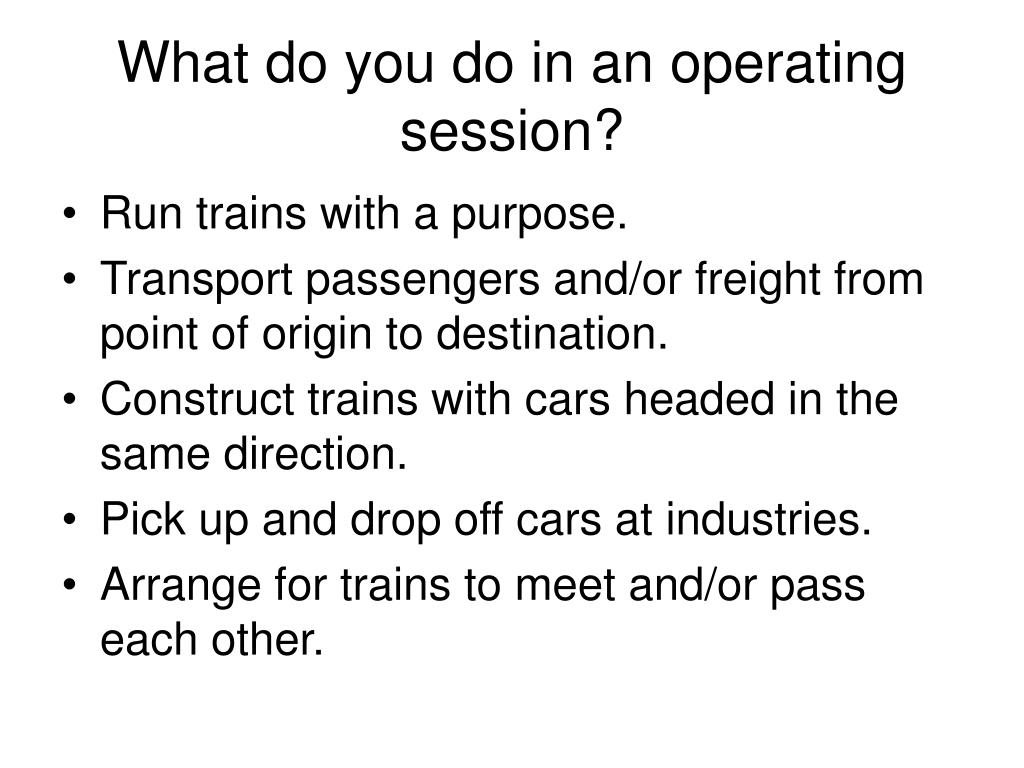 What do you do in an operating session?

• Run trains with a purpose.
• Transport passengers and/or freight from point of origin to destination.
• Construct trains with cars headed in the same direction.
• Pick up and drop off cars at industries.
• Arrange for trains to meet and/or pass each other.